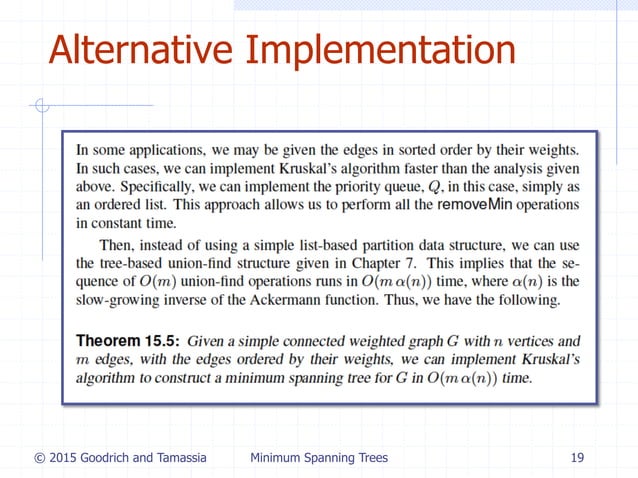 Alternative Implementation

In some applications, we may be given the edges in sorted order by their weights. In such cases, we can implement Kruskal's algorithm faster than the analysis given above. Specifically, we can implement the priority queue, $Q$, in this case, simply as an ordered list. This approach allows us to perform all the removeMin operations in constant time.

Then, instead of using a simple list-based partition data structure, we can use the tree-based union-find structure given in Chapter 7. This implies that the sequence of $O(m)$ union-find operations runs in $O(m\,\alpha(n))$ time, where $\alpha(n)$ is the slow-growing inverse of the Ackermann function. Thus, we have the following.

Theorem 15.5: Given a simple connected weighted graph $G$ with $n$ vertices and $m$ edges, with the edges ordered by their weights, we can implement Kruskal's algorithm to construct a minimum spanning tree for $G$ in $O(m\,\alpha(n))$ time.

© 2015 Goodrich and Tamassia Minimum Spanning Trees 19